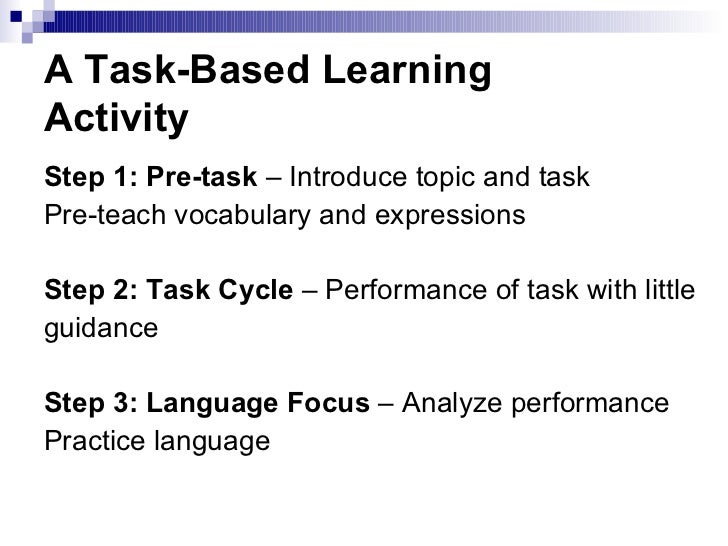 A Task-Based Learning Activity

Step 1: Pre-task – Introduce topic and task
Pre-teach vocabulary and expressions

Step 2: Task Cycle – Performance of task with little guidance

Step 3: Language Focus – Analyze performance
Practice language